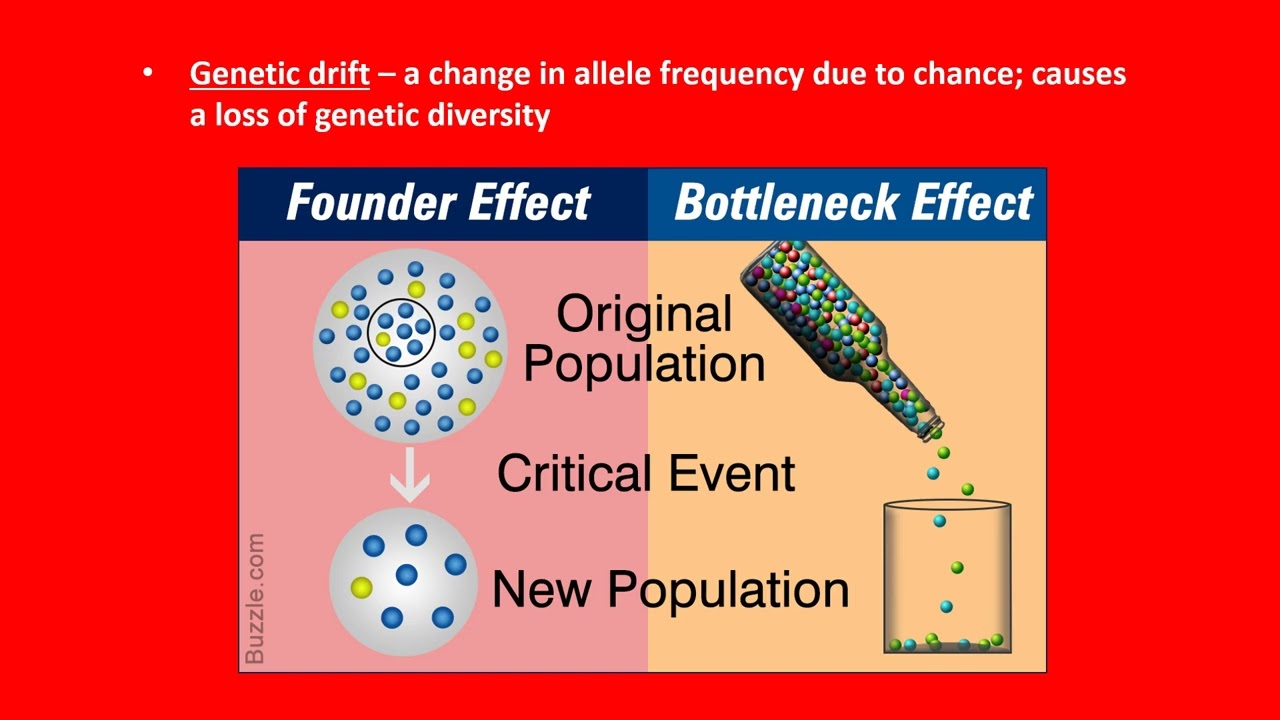 • Genetic drift – a change in allele frequency due to chance; causes a loss of genetic diversity

Founder Effect

Bottleneck Effect

Original Population

Critical Event

New Population

Buzzle.com